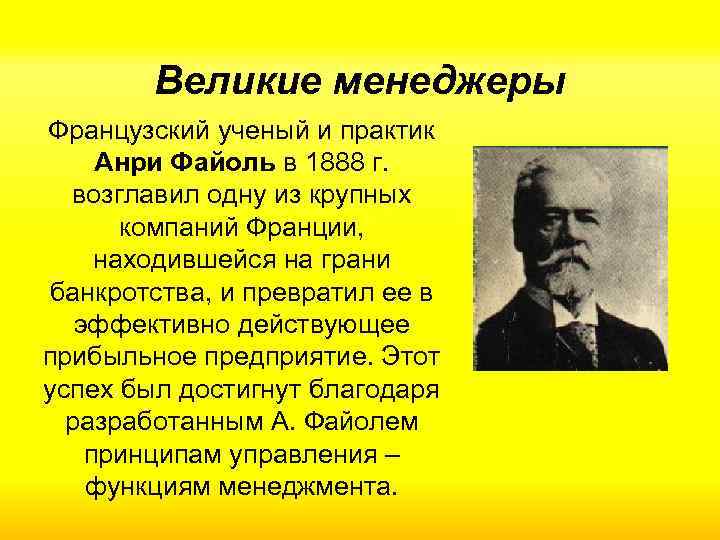 Великие менеджеры

Французский ученый и практик Анри Файоль в 1888 г. возглавил одну из крупных компаний Франции, находившейся на грани банкротства, и превратил ее в эффективно действующее прибыльное предприятие. Этот успех был достигнут благодаря разработанным А. Файолем принципам управления – функциям менеджмента.